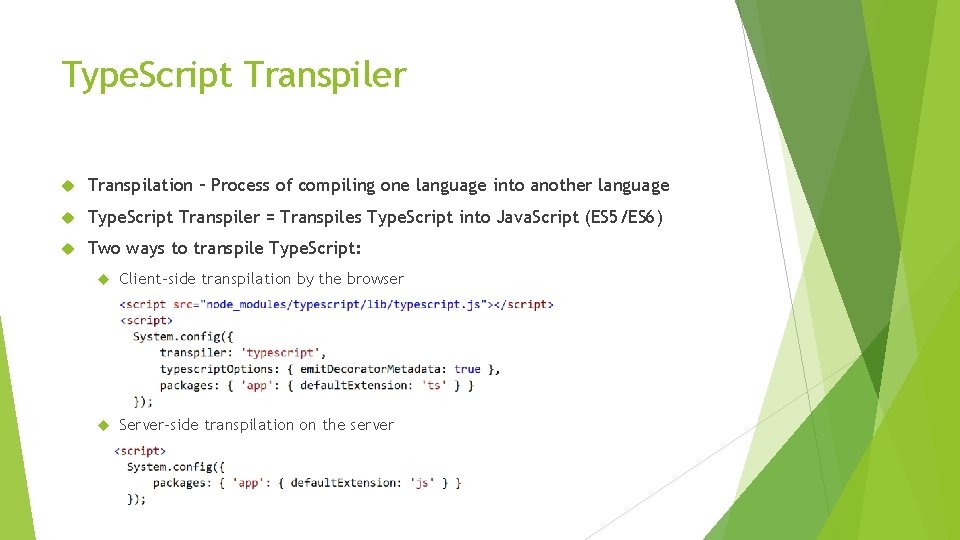 TypeScript Transpiler

Transpilation – Process of compiling one language into another language

TypeScript Transpiler = Transpiles TypeScript into JavaScript (ES5/ES6)

Two ways to transpile TypeScript:

Client-side transpilation by the browser

<script src="node_modules/typescript/lib/typescript.js"></script>
<script>
System.config({
transpiler: 'typescript',
typescriptOptions: { emitDecoratorMetadata: true },
packages: { 'app': { defaultExtension: 'ts' } }
});

Server-side transpilation on the server

<script>
System.config({
packages: { 'app': { defaultExtension: 'js' } }
});